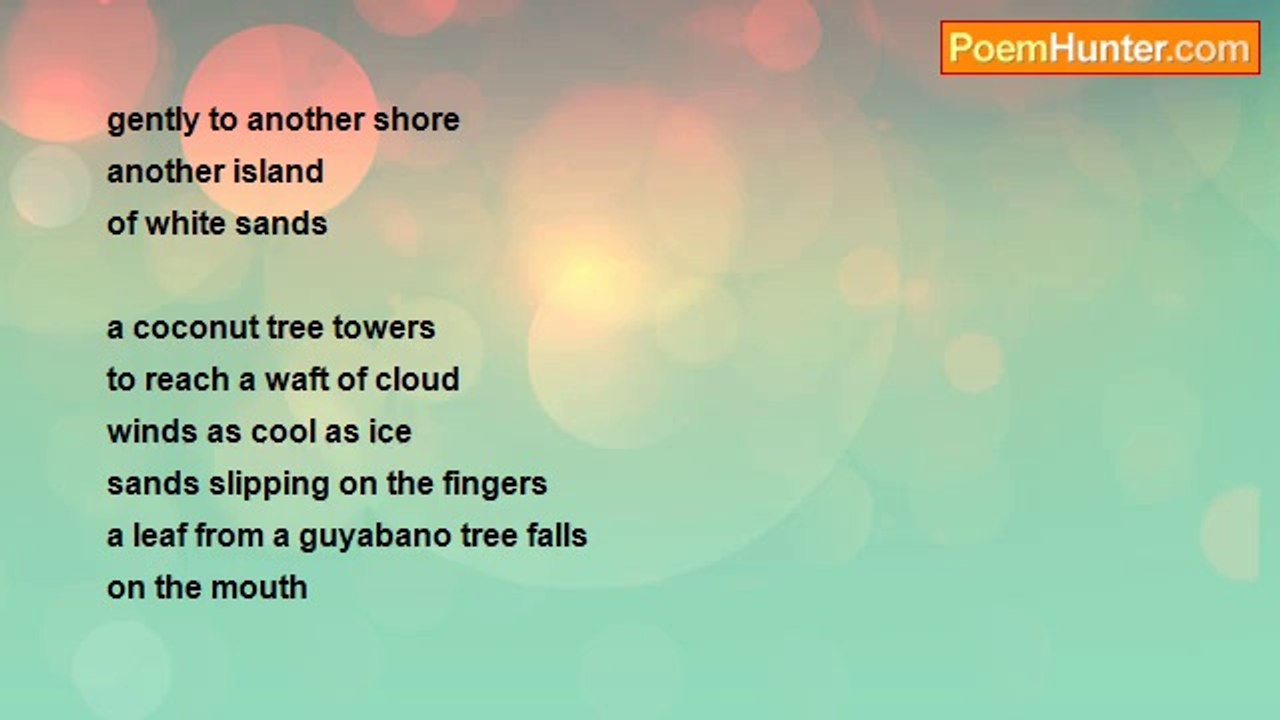 PoemHunter.com

gently to another shore
another island
of white sands

a coconut tree towers
to reach a waft of cloud
winds as cool as ice
sands slipping on the fingers
a leaf from a guyabano tree falls
on the mouth